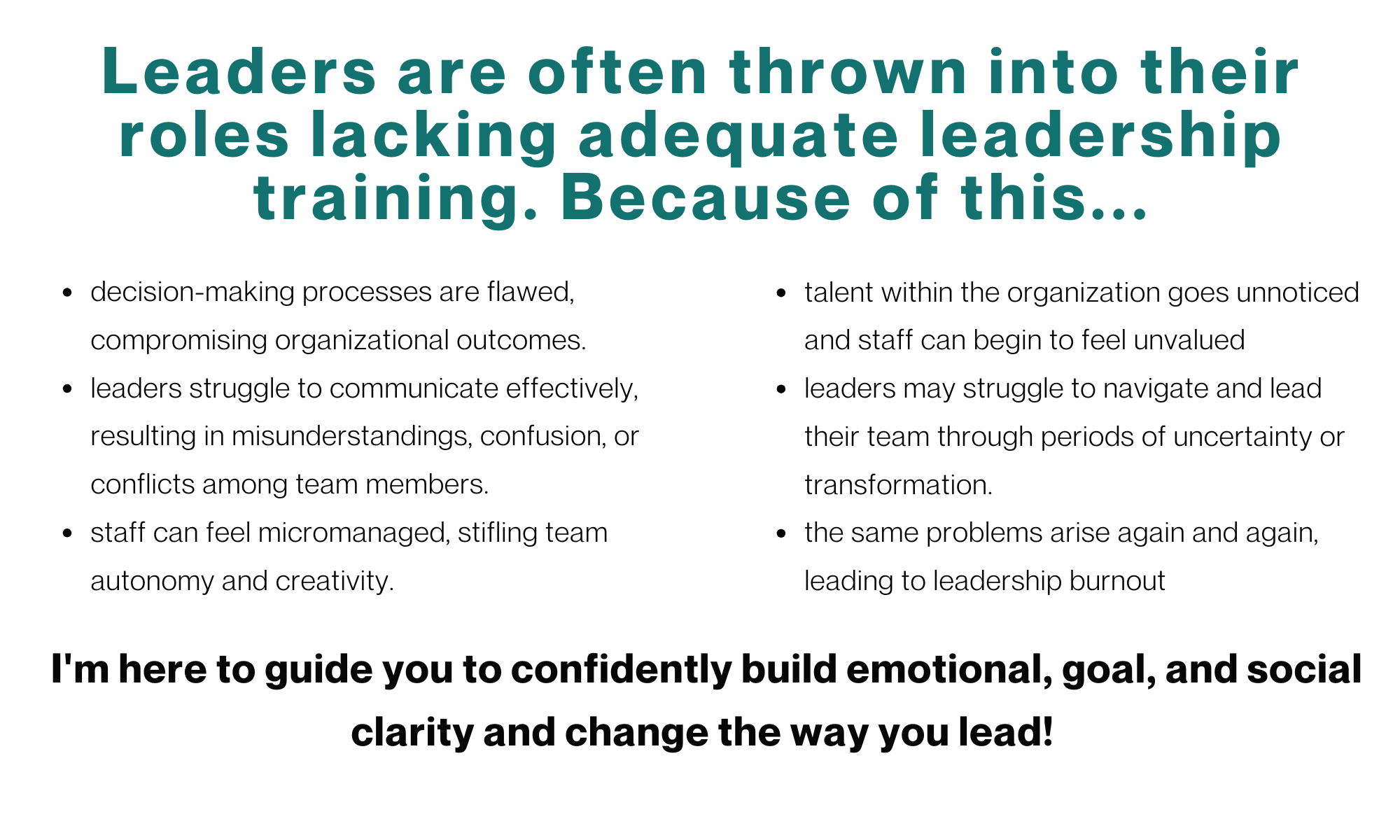 Leaders are often thrown into their roles lacking adequate leadership training. Because of this...

- decision-making processes are flawed, compromising organizational outcomes.
- leaders struggle to communicate effectively, resulting in misunderstandings, confusion, or conflicts among team members.
- staff can feel micromanaged, stifling team autonomy and creativity.

- talent within the organization goes unnoticed and staff can begin to feel unvalued
- leaders may struggle to navigate and lead their team through periods of uncertainty or transformation.
- the same problems arise again and again, leading to leadership burnout

I'm here to guide you to confidently build emotional, goal, and social clarity and change the way you lead!